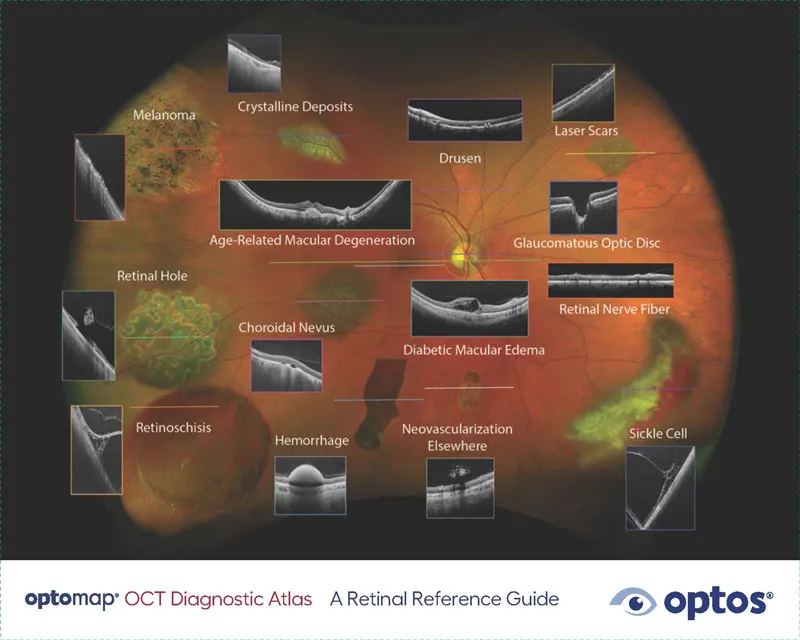 Melanoma

Crystalline Deposits

Drusen

Laser Scars

Age-Related Macular Degeneration

Glaucomatous Optic Disc

Retinal Hole

Retinal Nerve Fiber

Choroidal Nevus

Diabetic Macular Edema

Retinoschisis

Hemorrhage

Neovascularization Elsewhere

Sickle Cell

optomap® OCT Diagnostic Atlas A Retinal Reference Guide

optos®